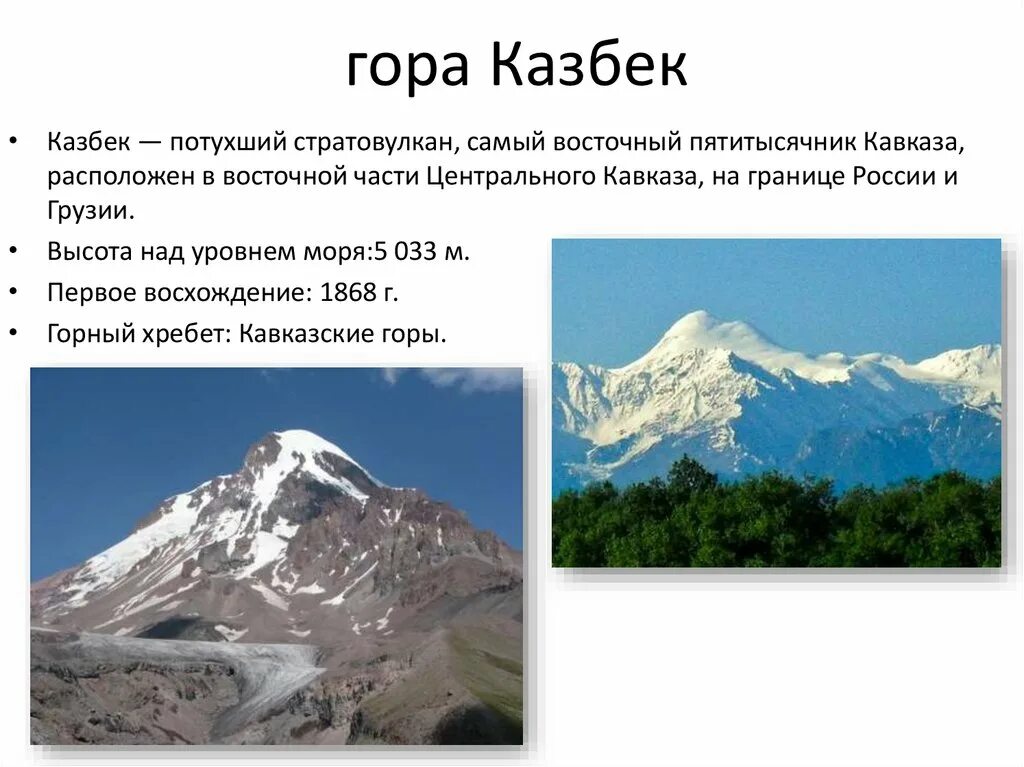 гора Казбек

• Казбек — потухший стратовулкан, самый восточный пятитысячник Кавказа, расположен в восточной части Центрального Кавказа, на границе России и Грузии.
• Высота над уровнем моря:5 033 м.
• Первое восхождение: 1868 г.
• Горный хребет: Кавказские горы.